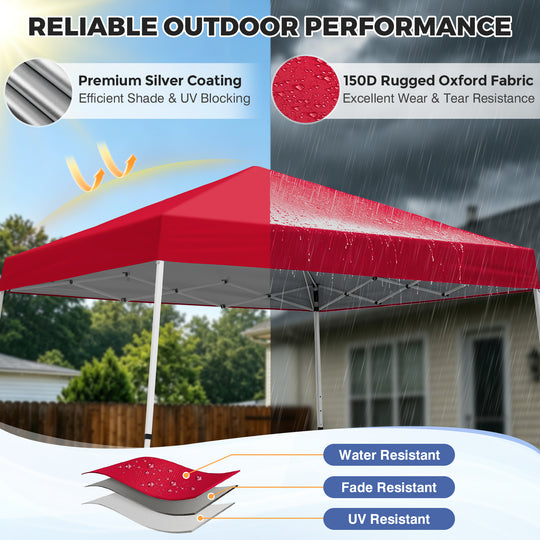 RELIABLE OUTDOOR PERFORMANCE

Premium Silver Coating
Efficient Shade & UV Blocking

150D Rugged Oxford Fabric
Excellent Wear & Tear Resistance

Water Resistant

Fade Resistant

UV Resistant